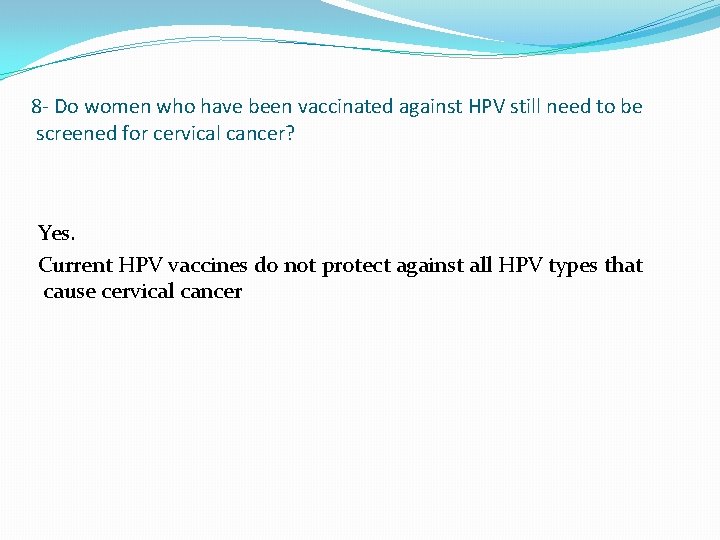 8- Do women who have been vaccinated against HPV still need to be screened for cervical cancer?

Yes.

Current HPV vaccines do not protect against all HPV types that cause cervical cancer